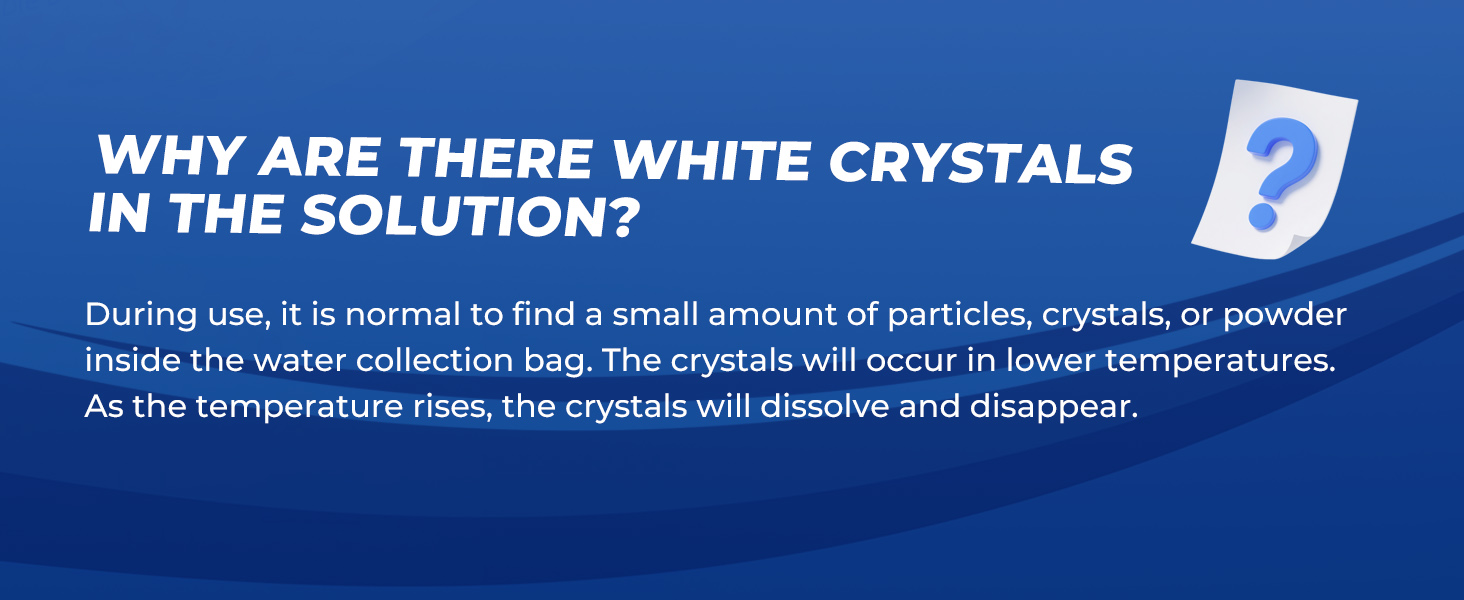 WHY ARE THERE WHITE CRYSTALS IN THE SOLUTION?

?

During use, it is normal to find a small amount of particles, crystals, or powder inside the water collection bag. The crystals will occur in lower temperatures. As the temperature rises, the crystals will dissolve and disappear.